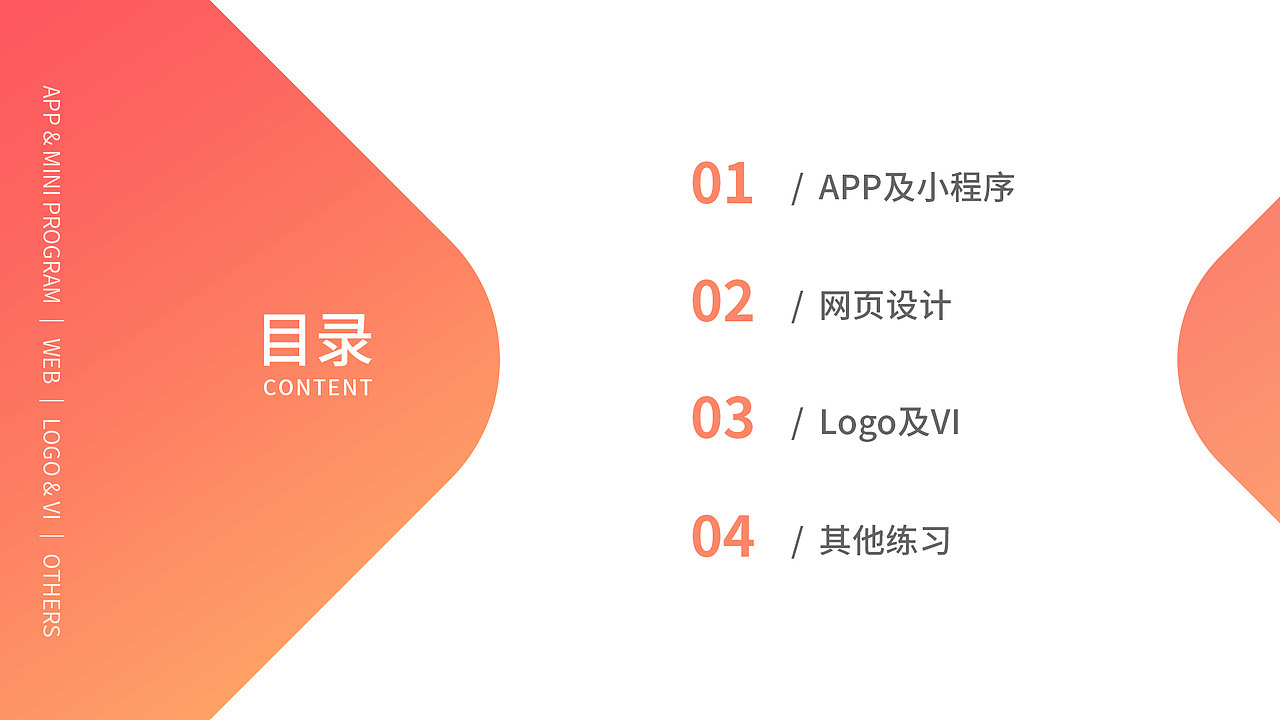 APP & MINI PROGRAM | WEB | LOGO & VI | OTHERS

目录
CONTENT

01 / APP及小程序

02 / 网页设计

03 / Logo及VI

04 / 其他练习